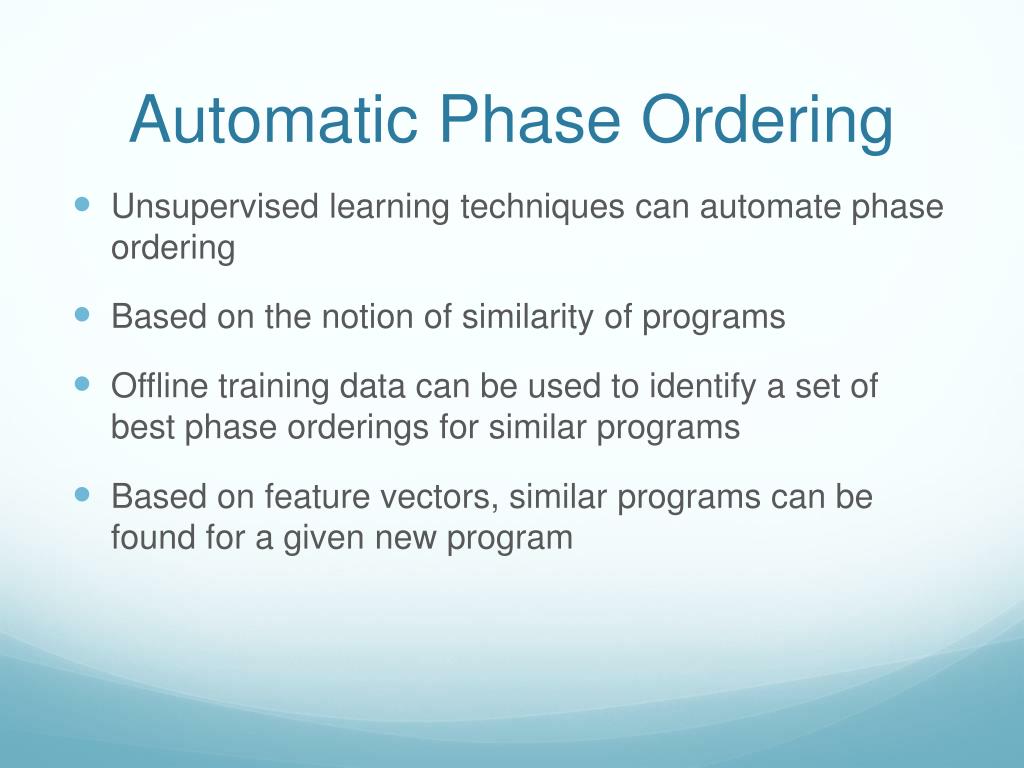 Automatic Phase Ordering

- Unsupervised learning techniques can automate phase ordering
- Based on the notion of similarity of programs
- Offline training data can be used to identify a set of best phase orderings for similar programs
- Based on feature vectors, similar programs can be found for a given new program